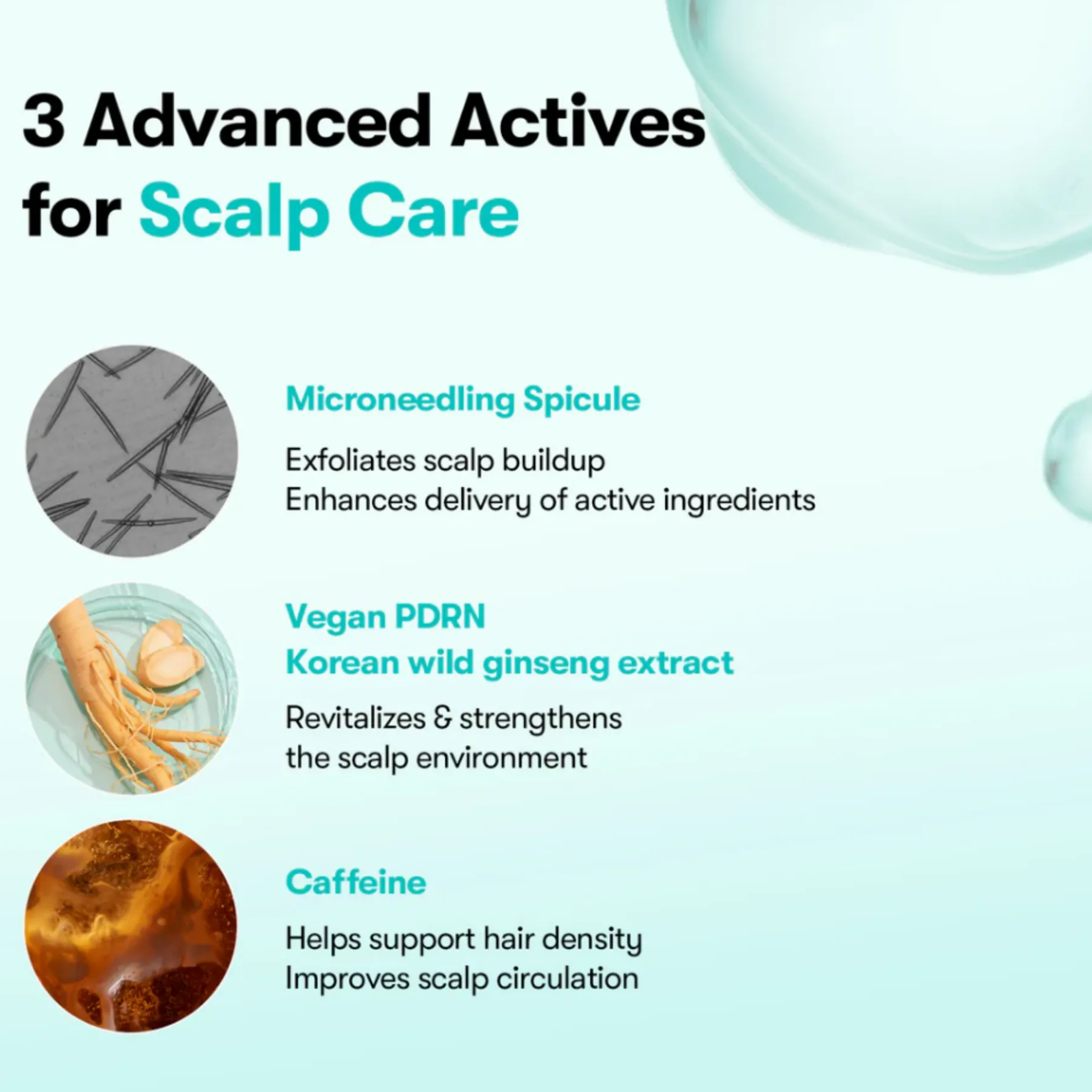 3 Advanced Actives for Scalp Care

Microneedling Spicule

Exfoliates scalp buildup
Enhances delivery of active ingredients

Vegan PDRN
Korean wild ginseng extract

Revitalizes & strengthens the scalp environment

Caffeine

Helps support hair density
Improves scalp circulation